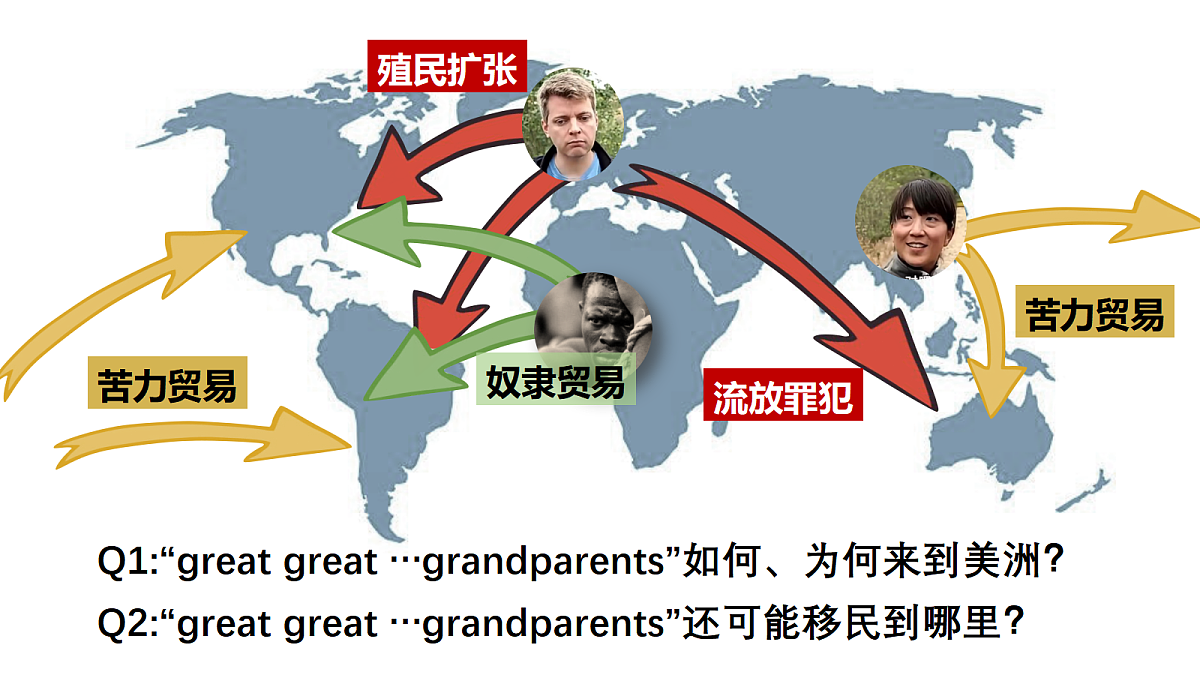 殖民扩张

苦力贸易

苦力贸易

奴隶贸易

流放罪犯

Q1:“great great …grandparents”如何、为何来到美洲?

Q2:“great great …grandparents”还可能移民到哪里?